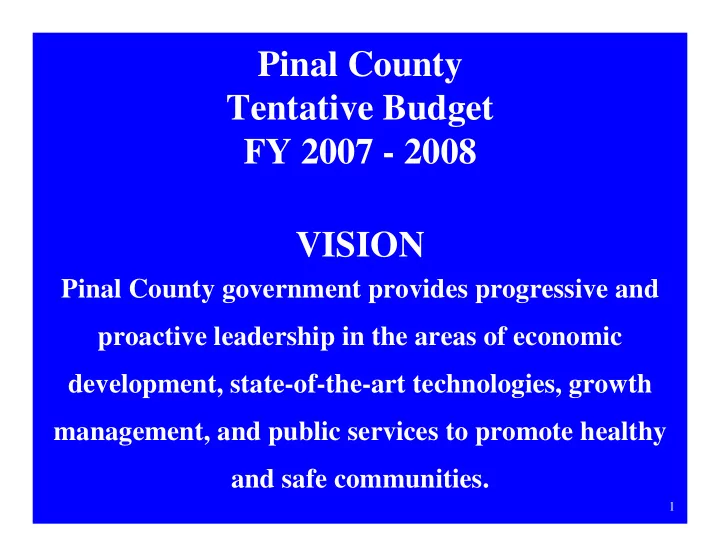 Pinal County
Tentative Budget
FY 2007 - 2008

VISION
Pinal County government provides progressive and proactive leadership in the areas of economic development, state-of-the-art technologies, growth management, and public services to promote healthy and safe communities.

1